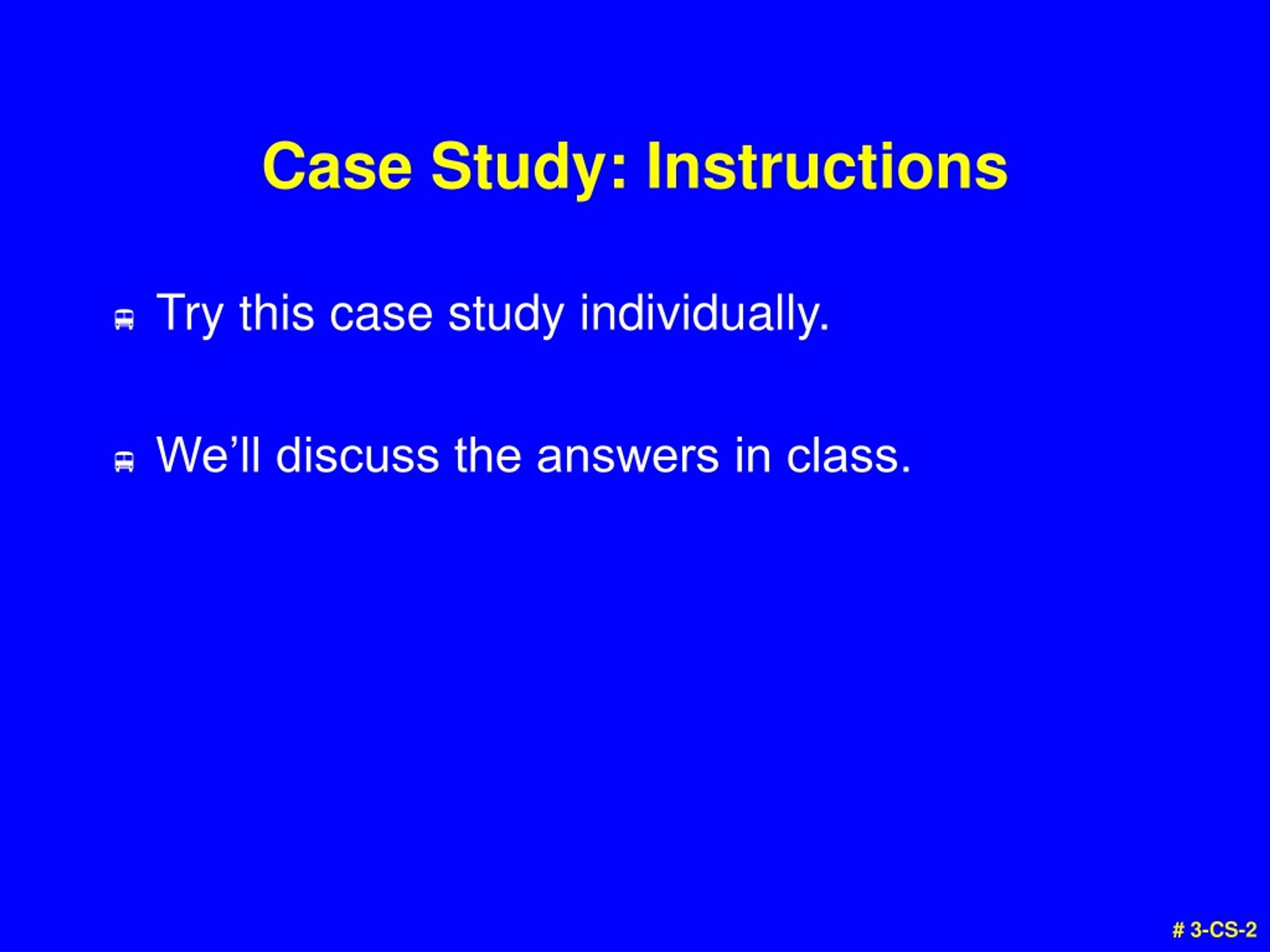 Case Study: Instructions

Try this case study individually.

We’ll discuss the answers in class.

# 3-CS-2